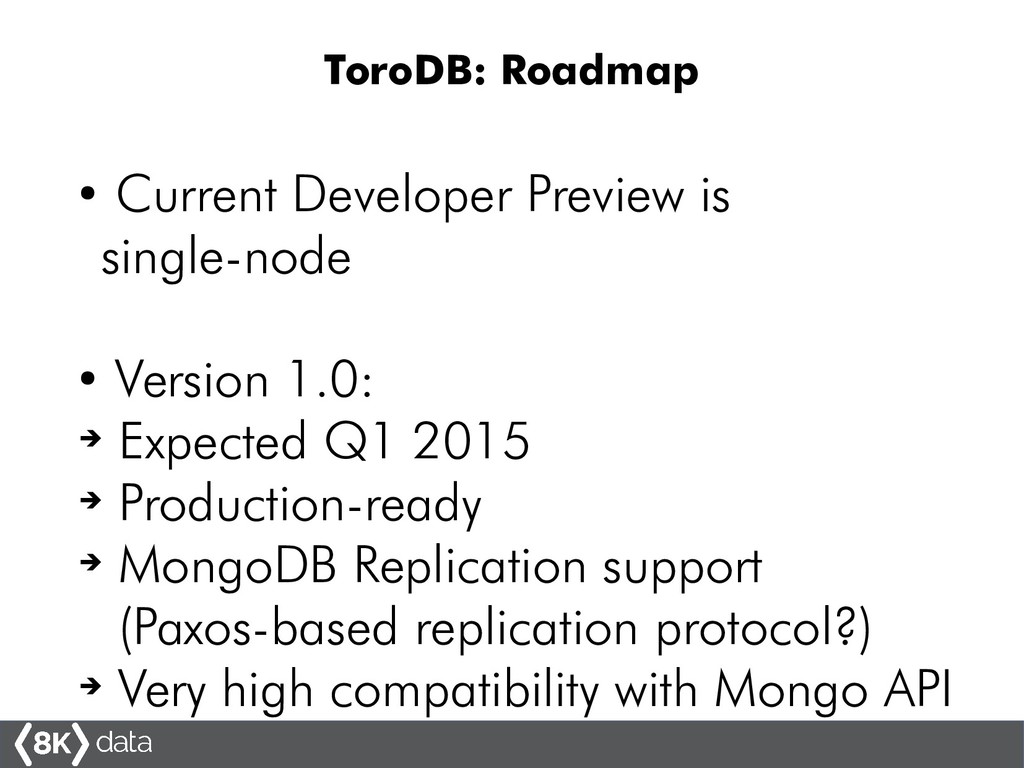 ToroDB: Roadmap

• Current Developer Preview is single-node

• Version 1.0:
➔ Expected Q1 2015
➔ Production-ready
➔ MongoDB Replication support (Paxos-based replication protocol?)
➔ Very high compatibility with Mongo API

8K data